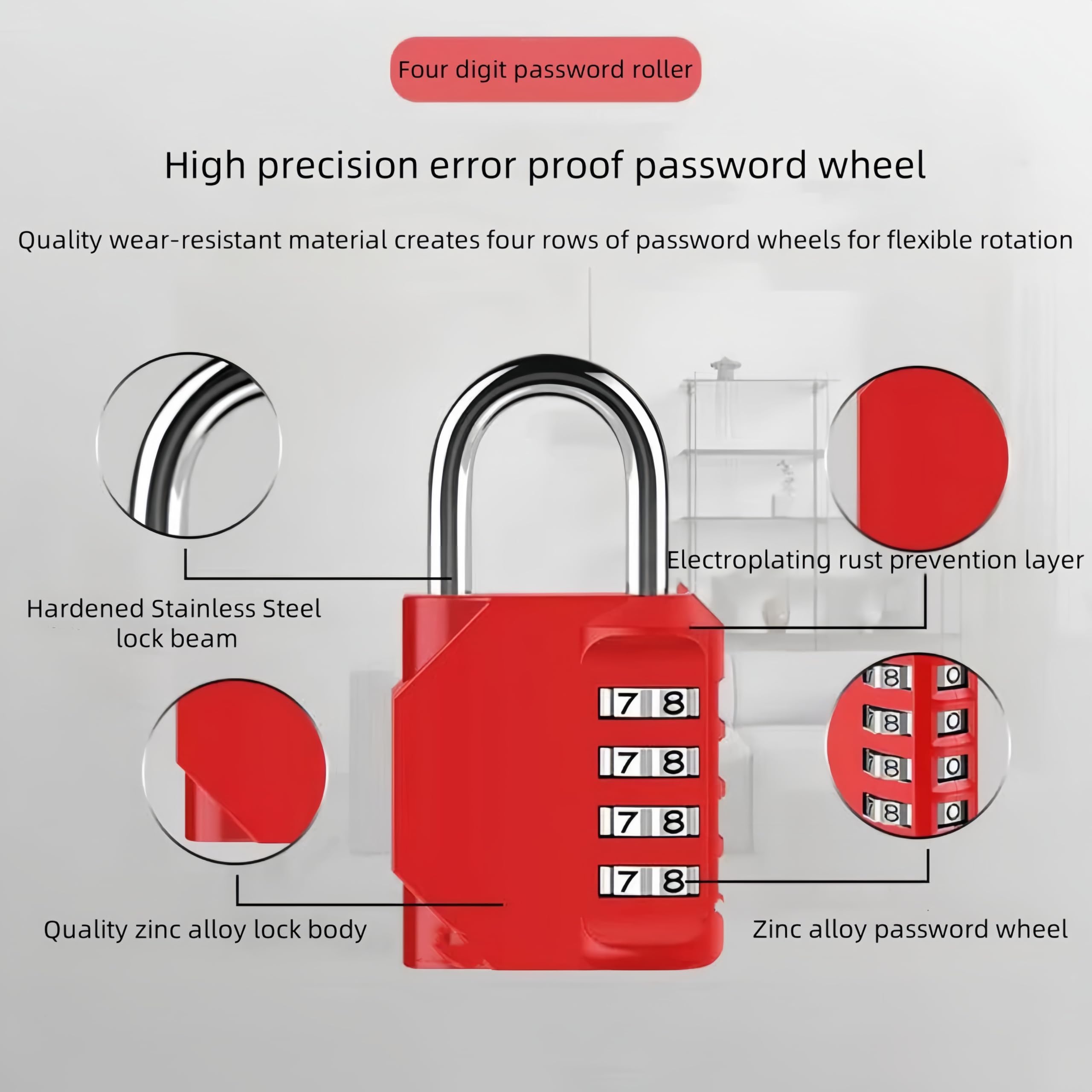 Four digit password roller

High precision error proof password wheel

Quality wear-resistant material creates four rows of password wheels for flexible rotation

Electroplating rust prevention layer

Hardened Stainless Steel lock beam

7 8
7 8
7 8
7 8

8 0
8 0
8 0
8 0

Quality zinc alloy lock body

Zinc alloy password wheel